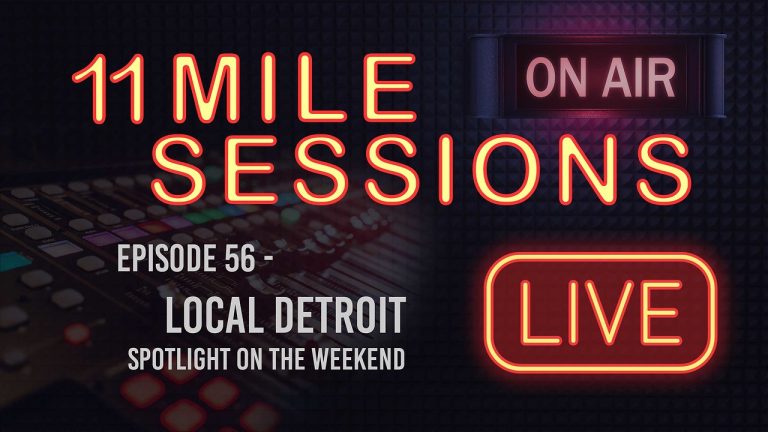 11 MILE SESSIONS

ON AIR

EPISODE 56 -
LOCAL DETROIT
SPOTLIGHT ON THE WEEKEND

LIVE